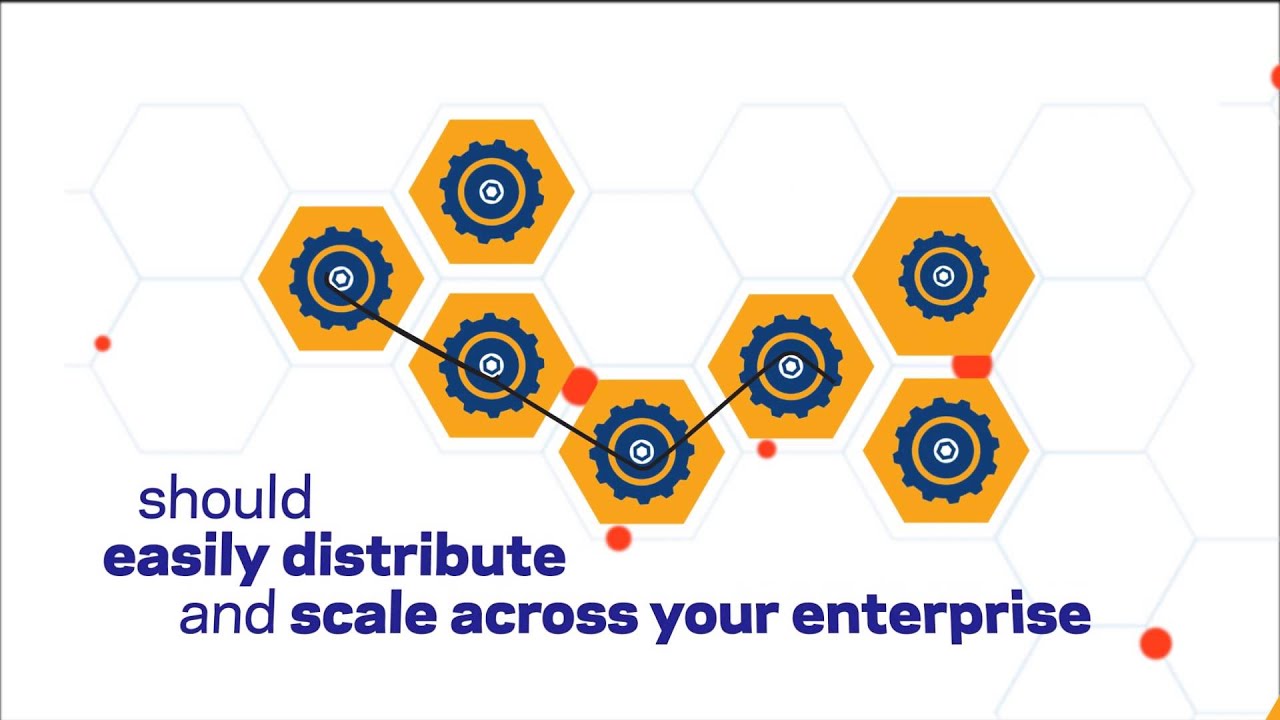 should
easily distribute
and scale across your enterprise